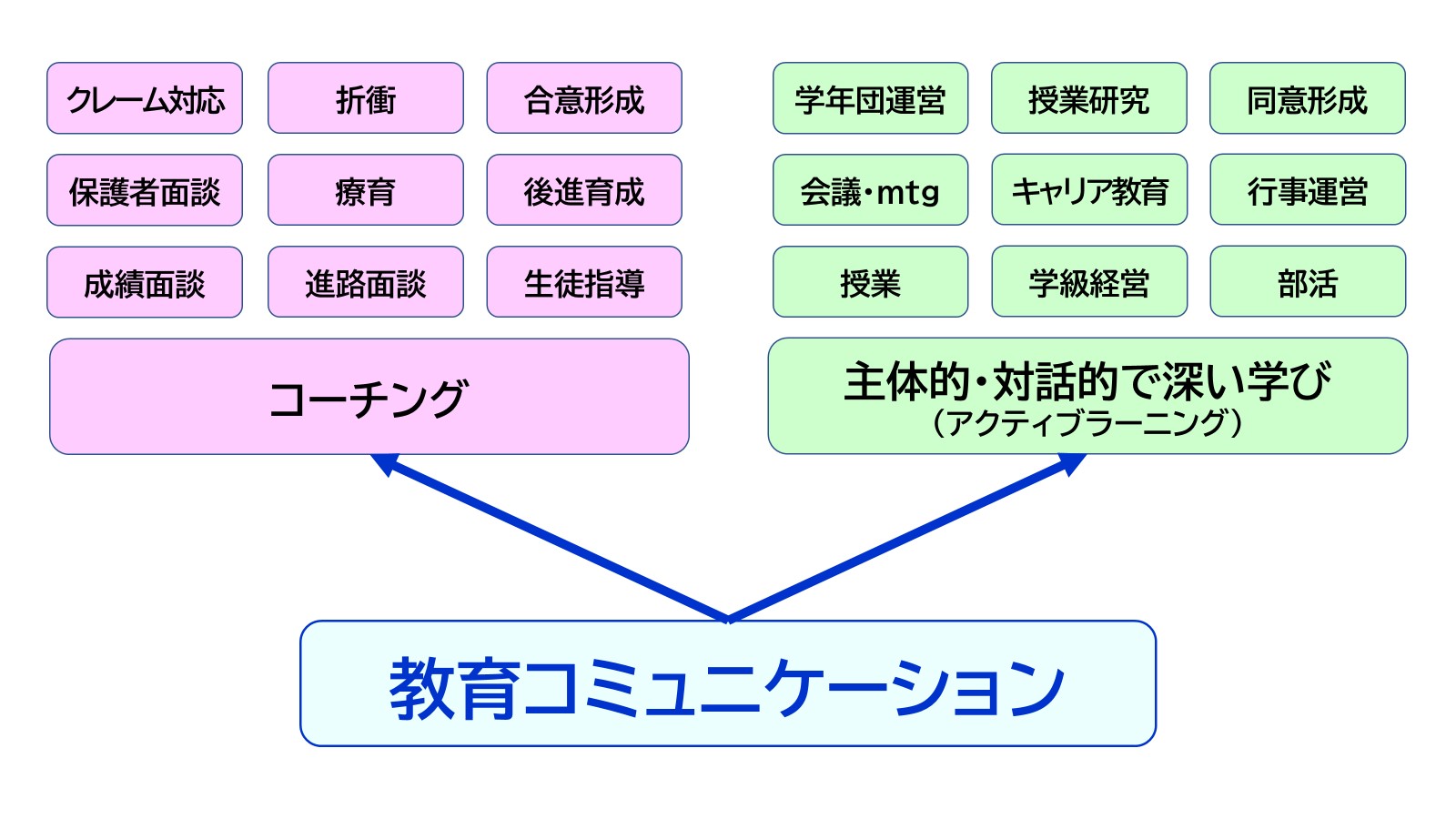 クレーム対応

折衝

合意形成

保護者面談

療育

後進育成

成績面談

進路面談

生徒指導

コーチング

学年団運営

授業研究

同意形成

会議・mtg

キャリア教育

行事運営

授業

学級経営

部活

主体的・対話的で深い学び
（アクティブラーニング）

教育コミュニケーション